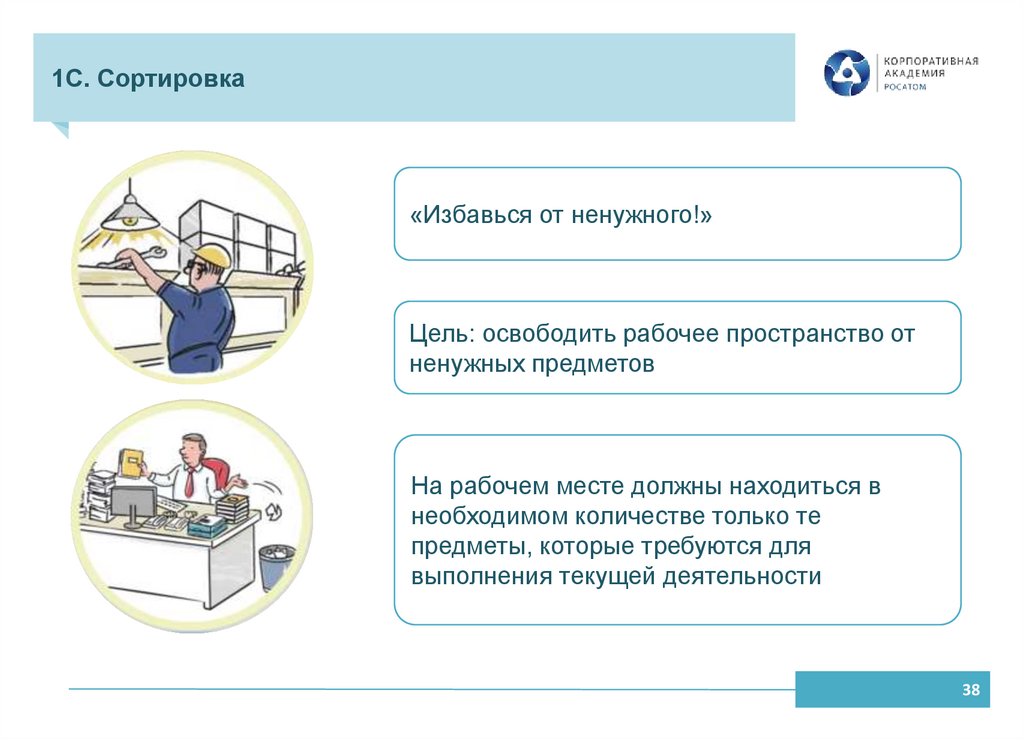 1С. Сортировка

КОРПОРАТИВНАЯ
АКАДЕМИЯ
РОСАТОМ

«Избавься от ненужного!»

Цель: освободить рабочее пространство от ненужных предметов

На рабочем месте должны находиться в необходимом количестве только те предметы, которые требуются для выполнения текущей деятельности

38